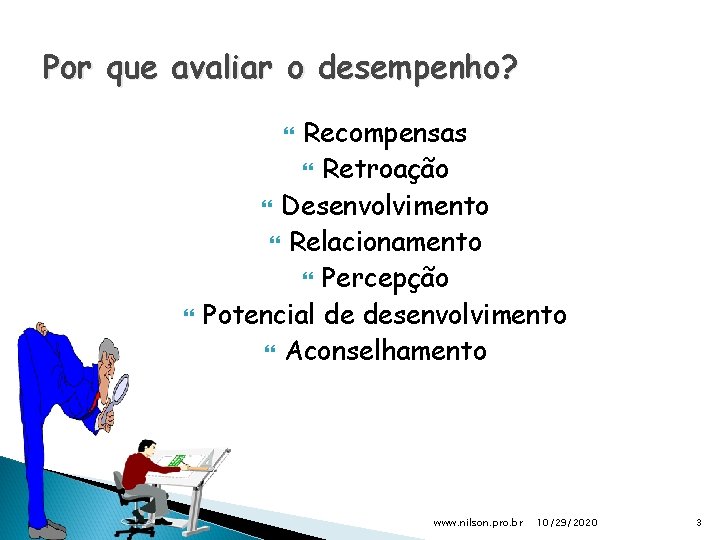 Por que avaliar o desempenho?

Recompensas
Retroação
Desenvolvimento
Relacionamento
Percepção
Potencial de desenvolvimento
Aconselhamento

www.nilson.pro.br 10/29/2020 3